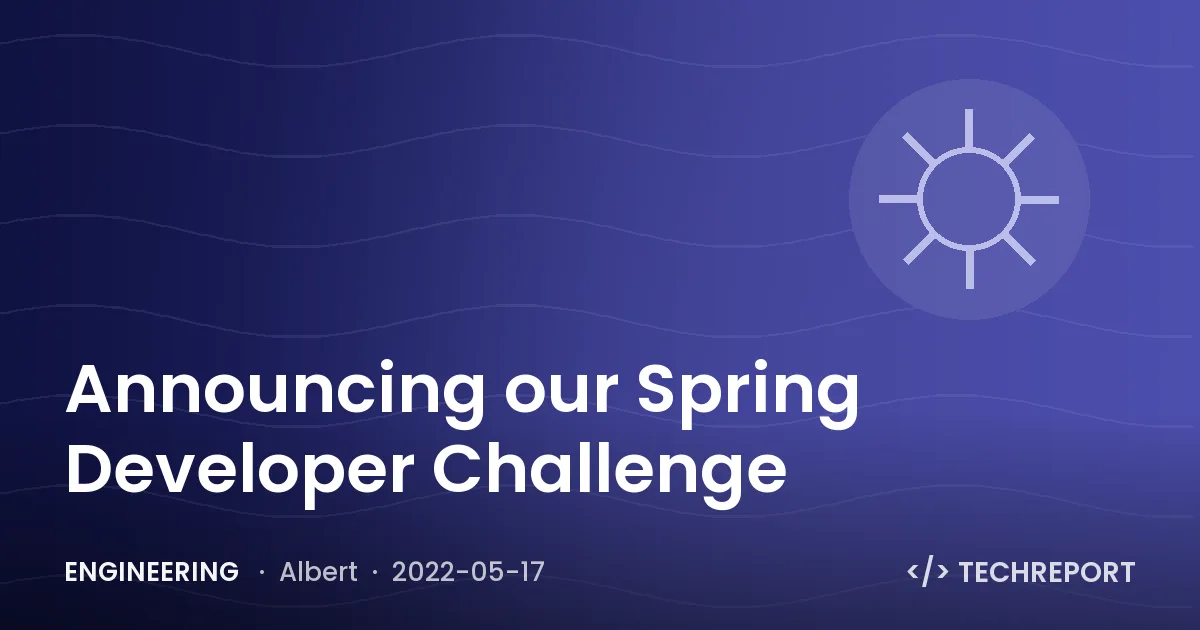 Announcing our Spring Developer Challenge

ENGINEERING · Albert · 2022-05-17

</> TECHREPORT